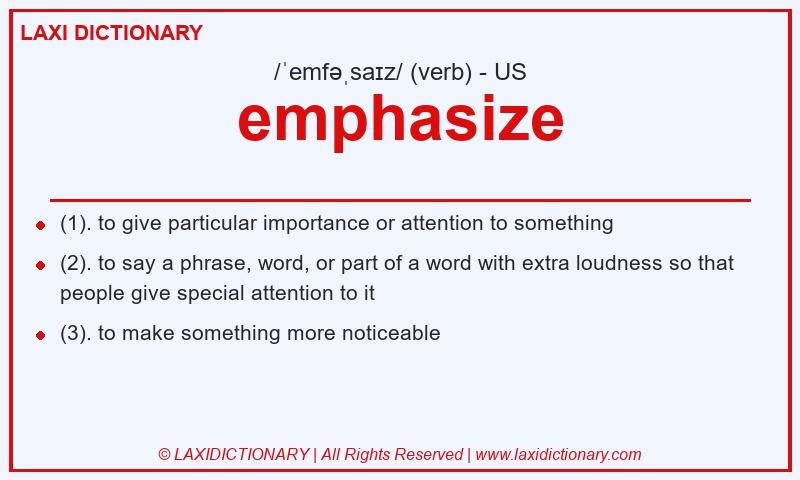 LAXI DICTIONARY

/ˈemfəˌsaɪz/ (verb) - US

emphasize

- (1). to give particular importance or attention to something
- (2). to say a phrase, word, or part of a word with extra loudness so that people give special attention to it
- (3). to make something more noticeable

© LAXIDICTIONARY | All Rights Reserved | www.laxidictionary.com